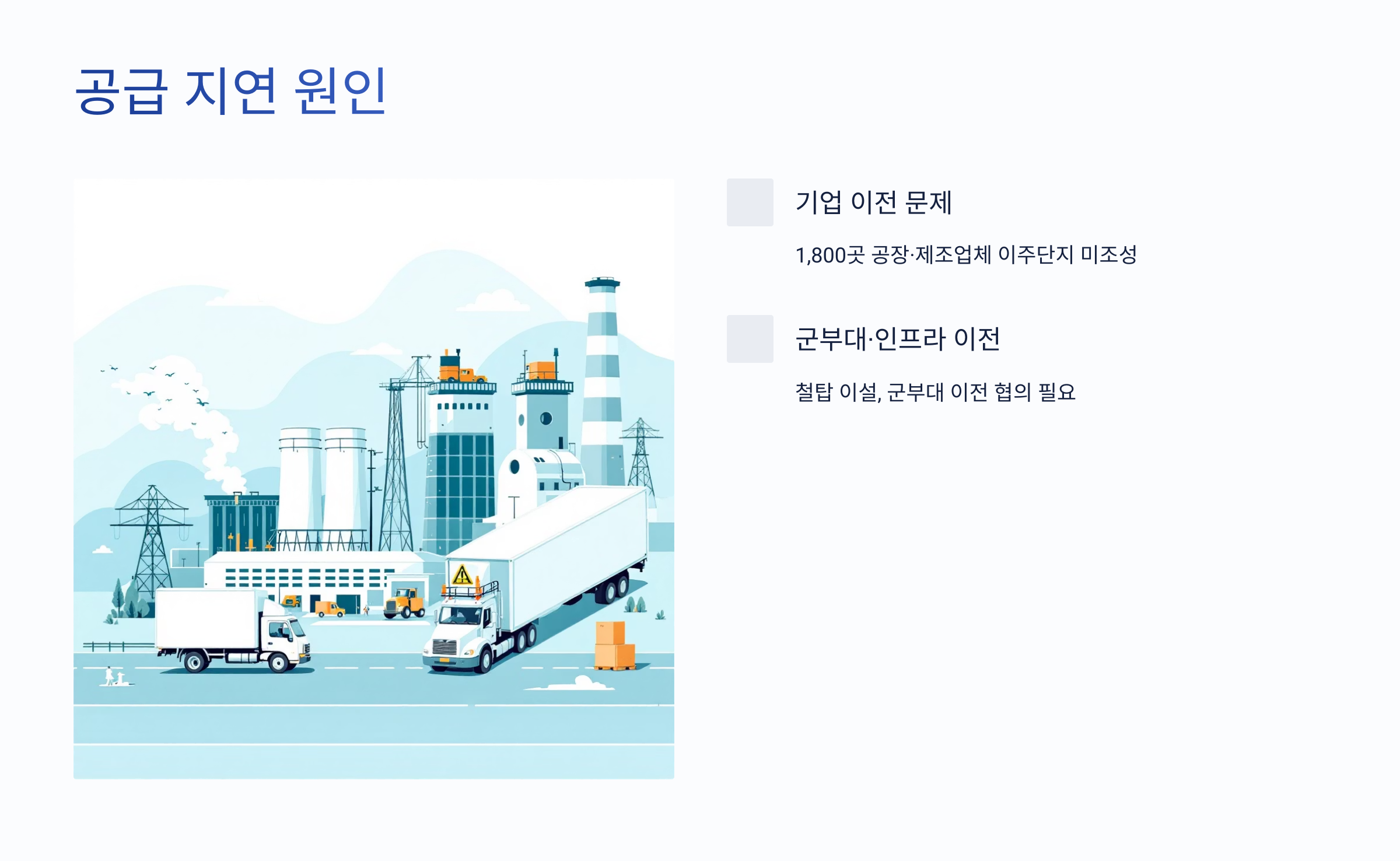 공급 지연 원인

기업 이전 문제

1,800곳 공장·제조업체 이주단지 미조성

군부대·인프라 이전

철탑 이설, 군부대 이전 협의 필요